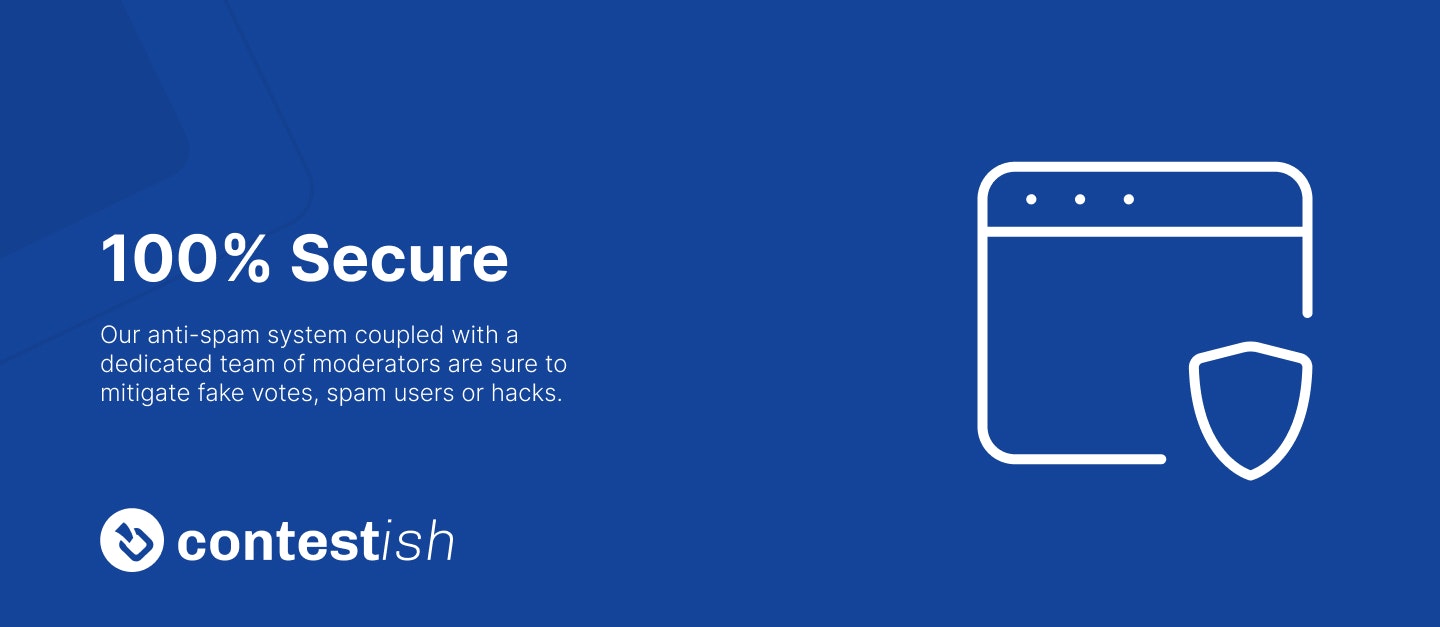 100% Secure

Our anti-spam system coupled with a dedicated team of moderators are sure to mitigate fake votes, spam users or hacks.

contestish